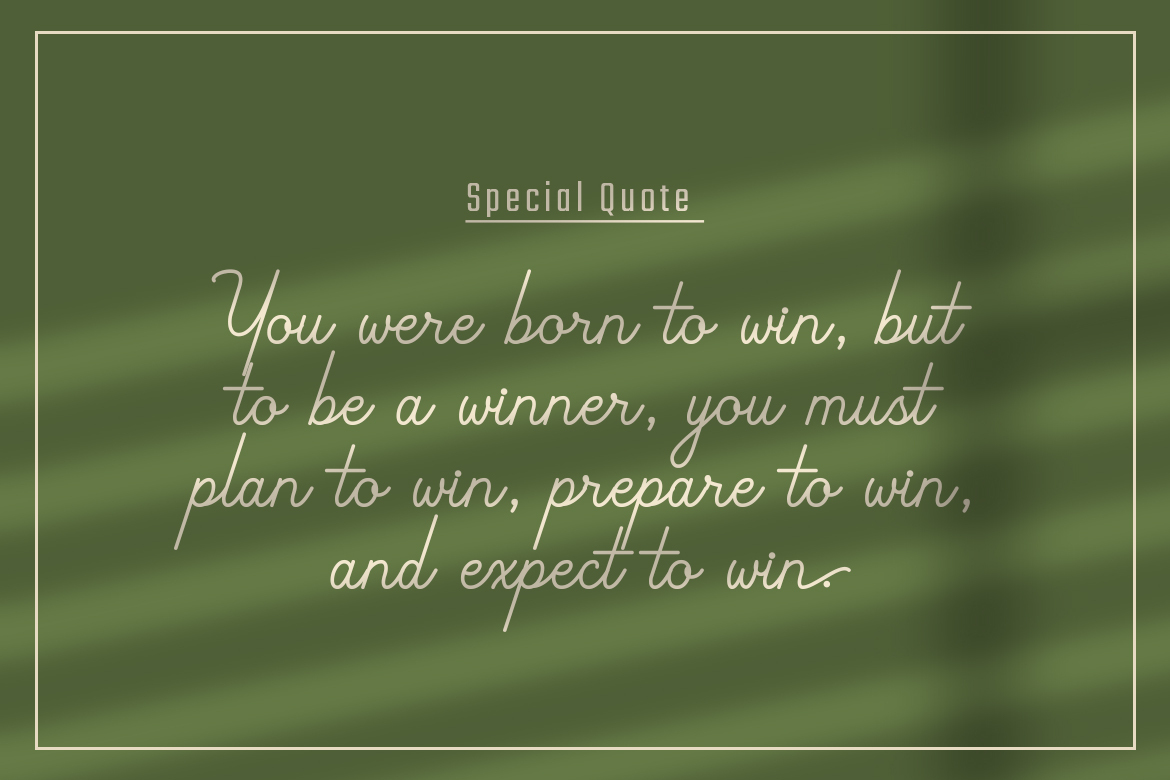 Special Quote

You were born to win, but to be a winner, you must plan to win, prepare to win, and expect to win.